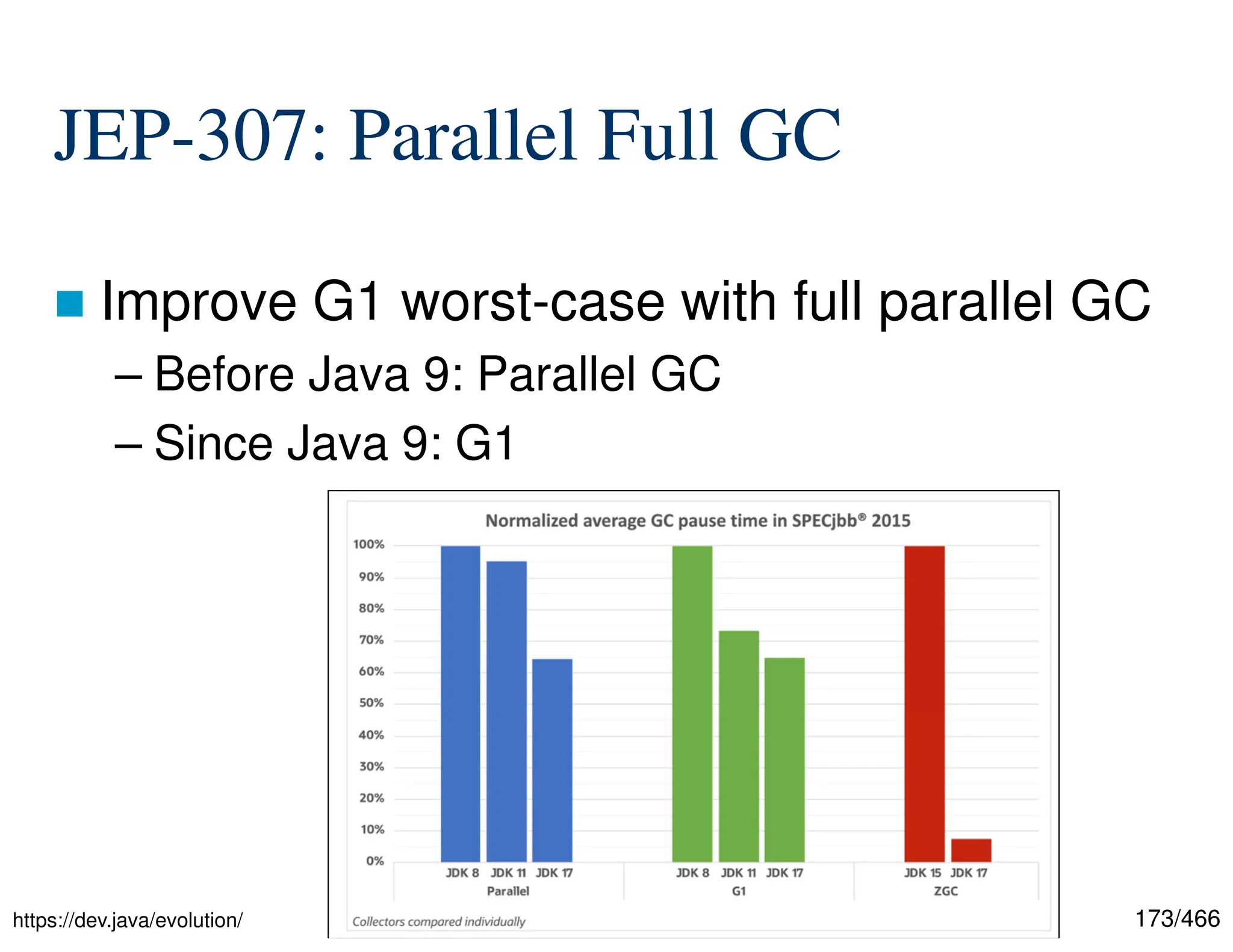 JEP-307: Parallel Full GC

Improve G1 worst-case with full parallel GC

– Before Java 9: Parallel GC

– Since Java 9: G1

Normalized average GC pause time in SPECjbb® 2015

100%
90%
80%
70%
60%
50%
40%
30%
20%
10%
0%

JDK 8 JDK 11 JDK 17
Parallel

JDK 8 JDK 11 JDK 17
G1

JDK 15 JDK 17
ZGC

Collectors compared individually

https://dev.java/evolution/

173/466